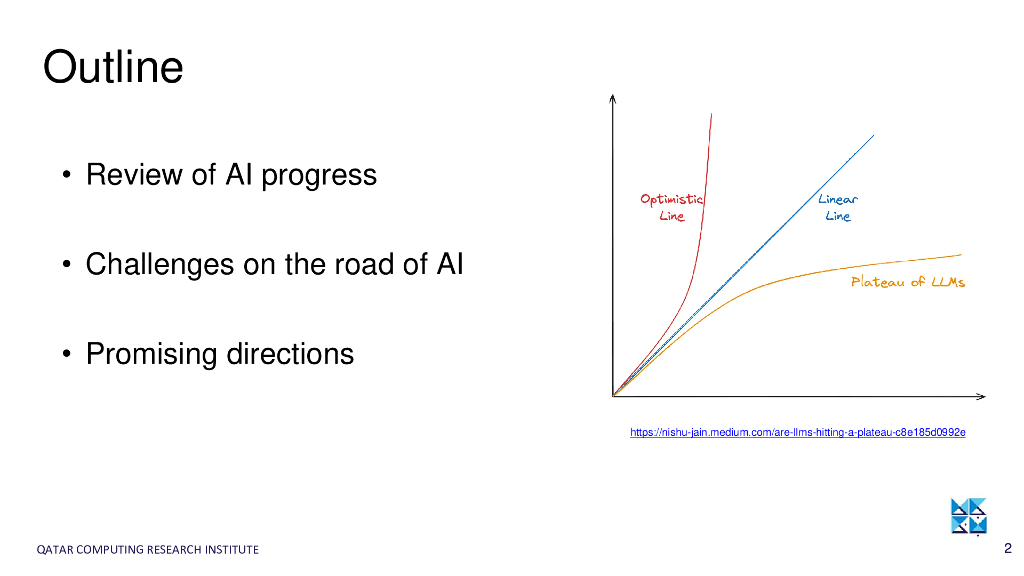 Outline

• Review of AI progress

• Challenges on the road of AI

• Promising directions

Optimistic Line

Linear Line

Plateau of LLMs

https://nishu-jain.medium.com/are-llms-hitting-a-plateau-c8e185d0992e

QATAR COMPUTING RESEARCH INSTITUTE

2